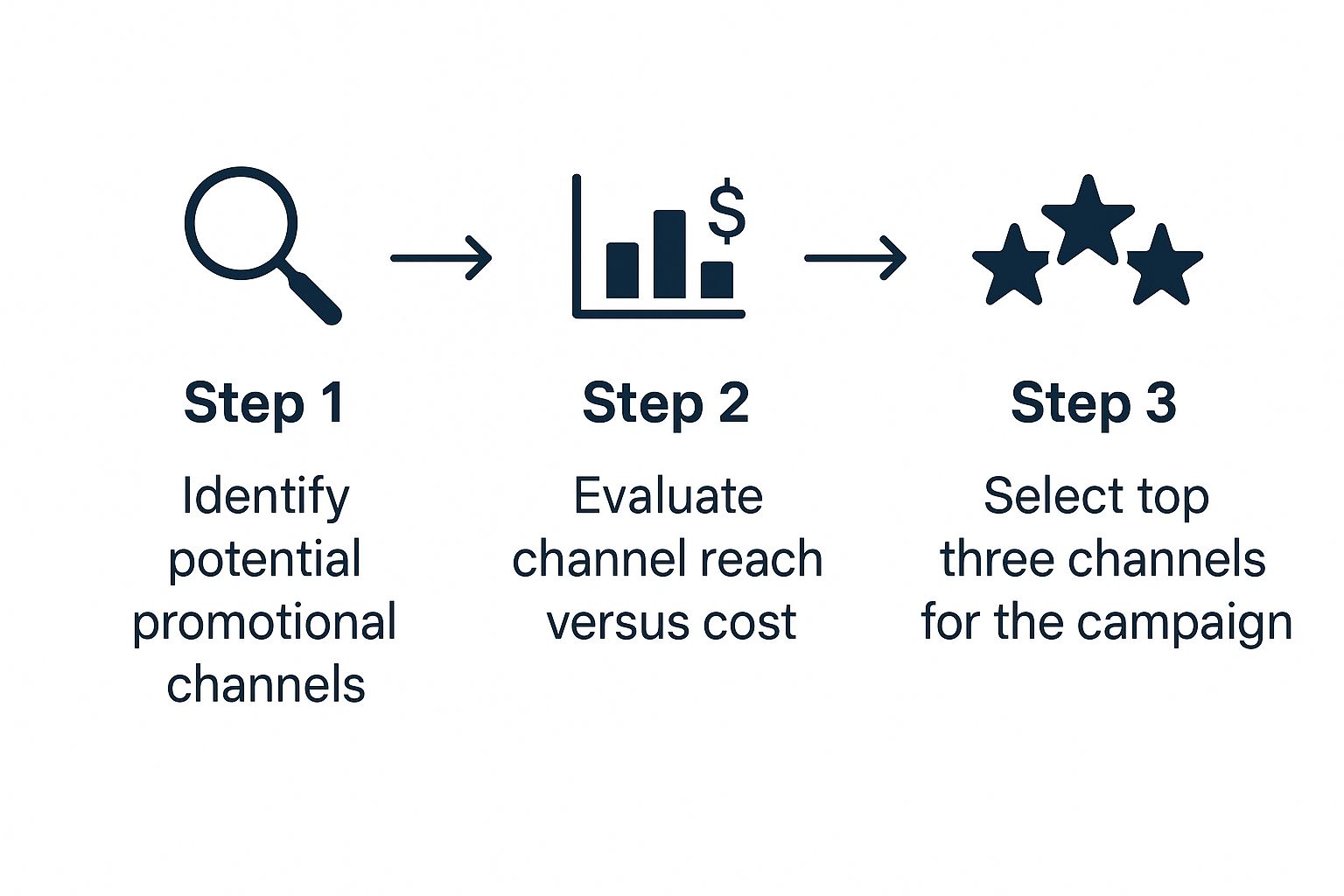 $

Step 1

Identify potential promotional channels

Step 2

Evaluate channel reach versus cost

Step 3

Select top three channels for the campaign